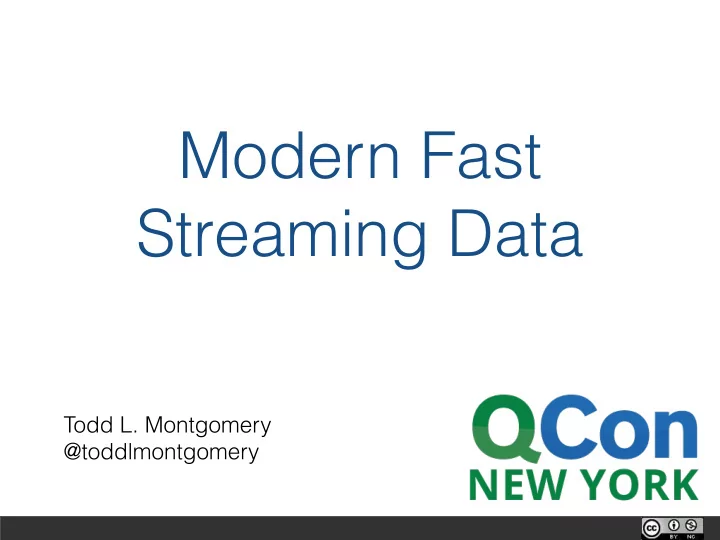 Modern Fast Streaming Data

Todd L. Montgomery
@toddlmontgomery

QCon
NEW YORK

cc BY NC